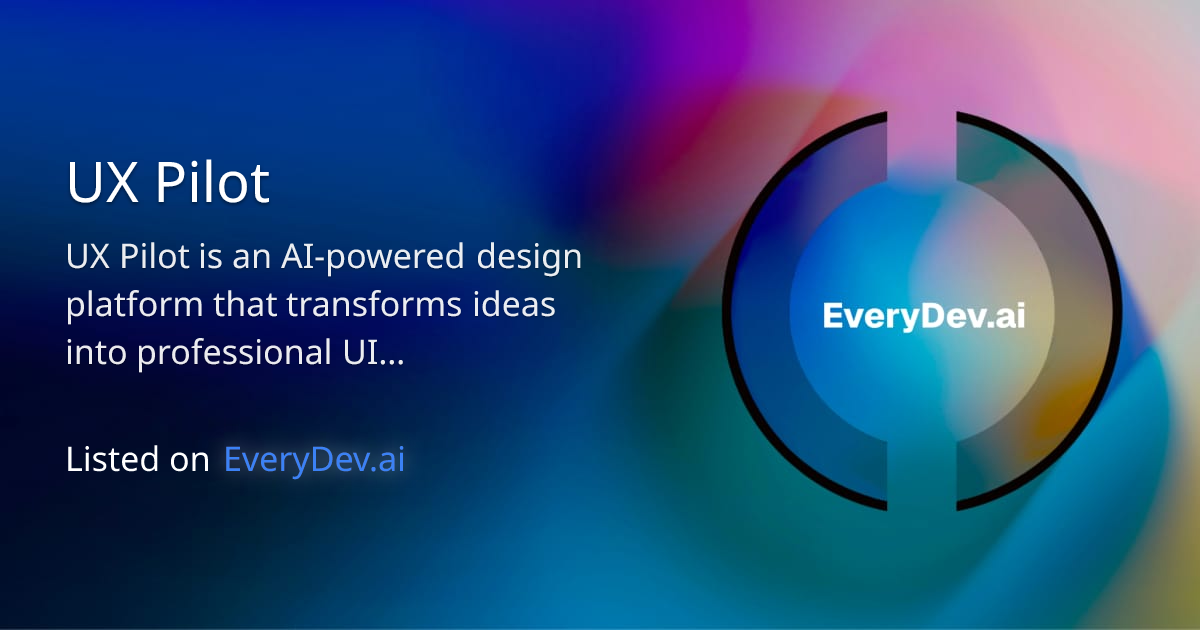 UX Pilot

UX Pilot is an AI-powered design platform that transforms ideas into professional UI...

Listed on EveryDev.ai

EveryDev.ai